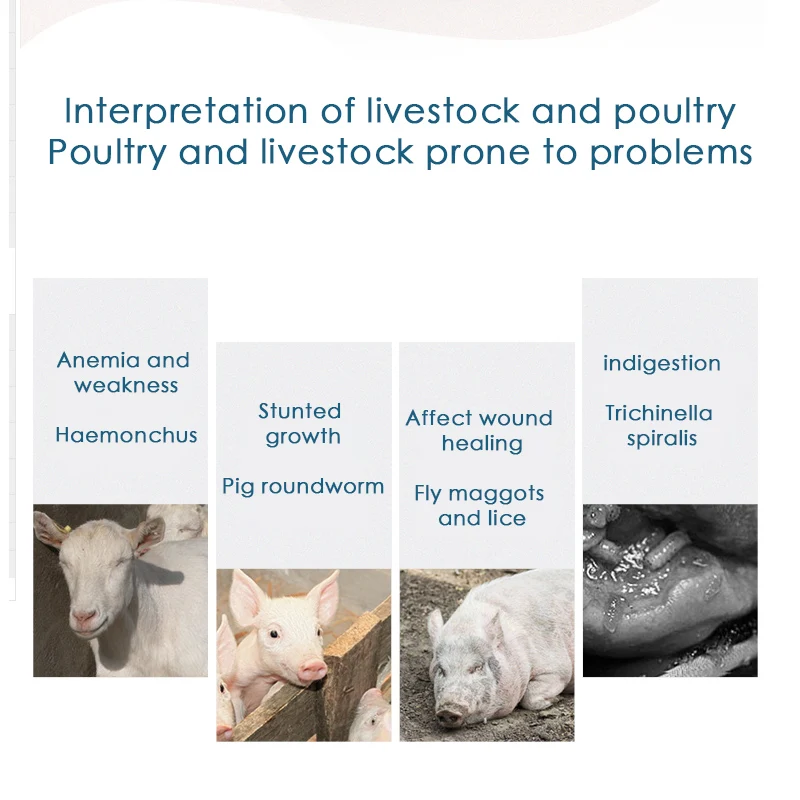 Interpretation of livestock and poultry
Poultry and livestock prone to problems

Anemia and weakness

Haemonchus

Stunted growth

Pig roundworm

Affect wound healing

Fly maggots and lice

indigestion

Trichinella spiralis